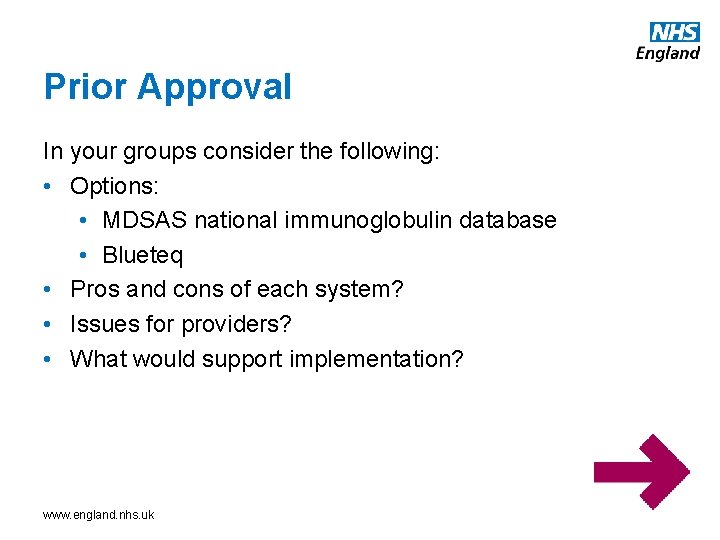 NHS
England

Prior Approval

In your groups consider the following:
• Options:
  • MDSAS national immunoglobulin database
  • Blueteq
• Pros and cons of each system?
• Issues for providers?
• What would support implementation?

www.england.nhs.uk